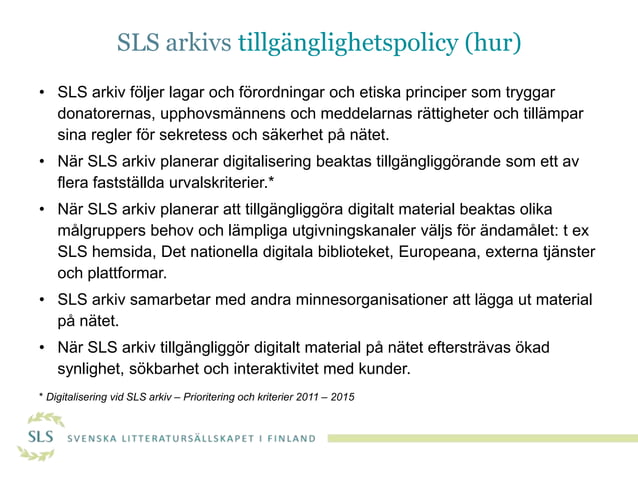 SLS arkivs tillgänglighetspolicy (hur)

• SLS arkiv följer lagar och förordningar och etiska principer som tryggar donatorernas, upphovsmännens och meddelarnas rättigheter och tillämpar sina regler för sekretess och säkerhet på nätet.

• När SLS arkiv planerar digitalisering beaktas tillgängliggörande som ett av flera fastställda urvalskriterier.*

• När SLS arkiv planerar att tillgängliggöra digitalt material beaktas olika målgruppers behov och lämpliga utgivningskanaler väljs för ändamålet: t ex SLS hemsida, Det nationella digitala biblioteket, Europeana, externa tjänster och plattformar.

• SLS arkiv samarbetar med andra minnesorganisationer att lägga ut material på nätet.

• När SLS arkiv tillgängliggör digitalt material på nätet eftersträvas ökad synlighet, sökbarhet och interaktivitet med kunder.

* Digitalisering vid SLS arkiv – Prioritering och kriterier 2011 – 2015

SLS SVENSKA LITTERATURSÄLLSKAPET I FINLAND